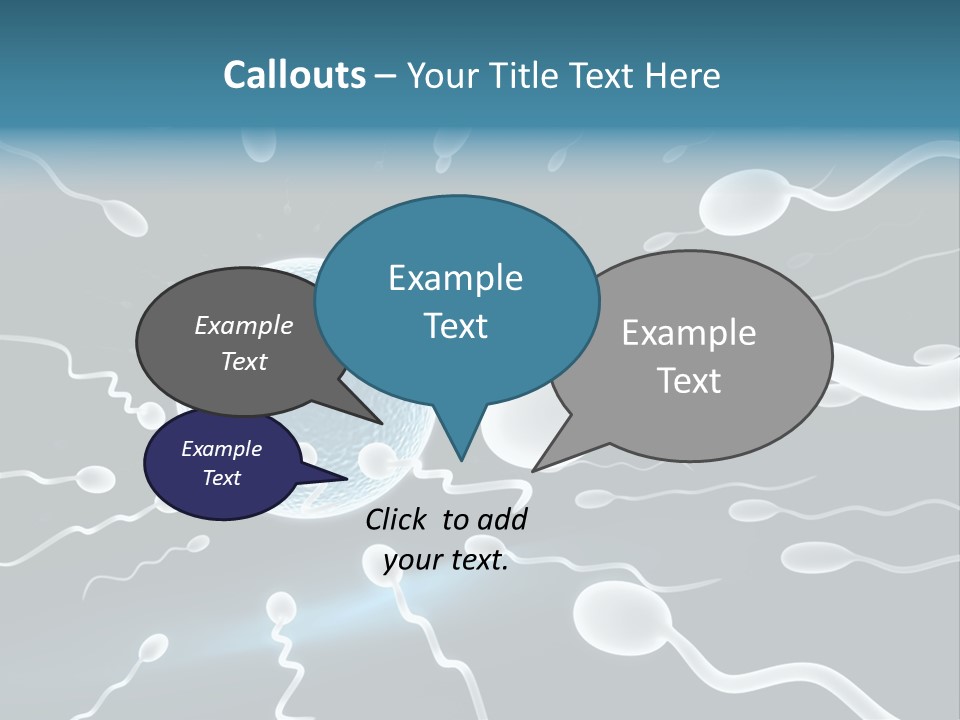 Callouts – Your Title Text Here

Example Text

Example Text

Example Text

Example Text

Click to add your text.